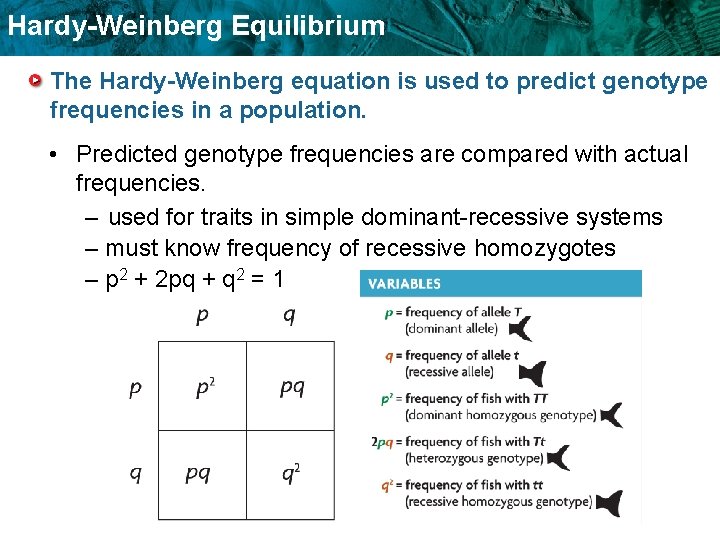 Hardy-Weinberg Equilibrium

The Hardy-Weinberg equation is used to predict genotype frequencies in a population.

• Predicted genotype frequencies are compared with actual frequencies.
– used for traits in simple dominant-recessive systems
– must know frequency of recessive homozygotes
– $p^2 + 2pq + q^2 = 1$

| | $p$ | $q$ |
|---|---|---|
| $p$ | $p^2$ | $pq$ |
| $q$ | $pq$ | $q^2$ |

VARIABLES
$p$ = frequency of allele $T$ (dominant allele)
$q$ = frequency of allele $t$ (recessive allele)
$p^2$ = frequency of fish with $TT$ (dominant homozygous genotype)
$2pq$ = frequency of fish with $Tt$ (heterozygous genotype)
$q^2$ = frequency of fish with $tt$ (recessive homozygous genotype)